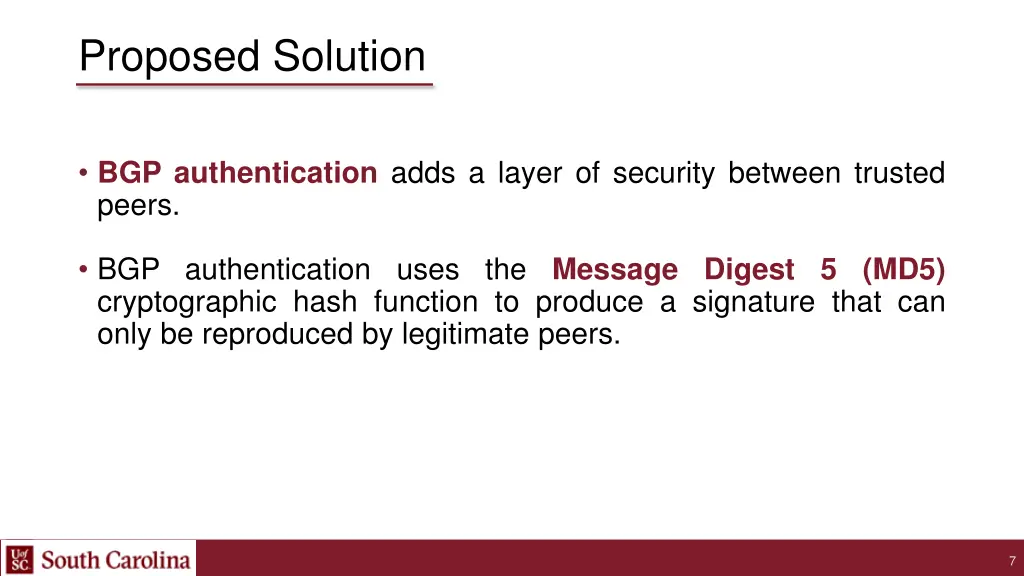 Proposed Solution

• BGP authentication adds a layer of security between trusted peers.

• BGP authentication uses the Message Digest 5 (MD5) cryptographic hash function to produce a signature that can only be reproduced by legitimate peers.

UofSC South Carolina

7